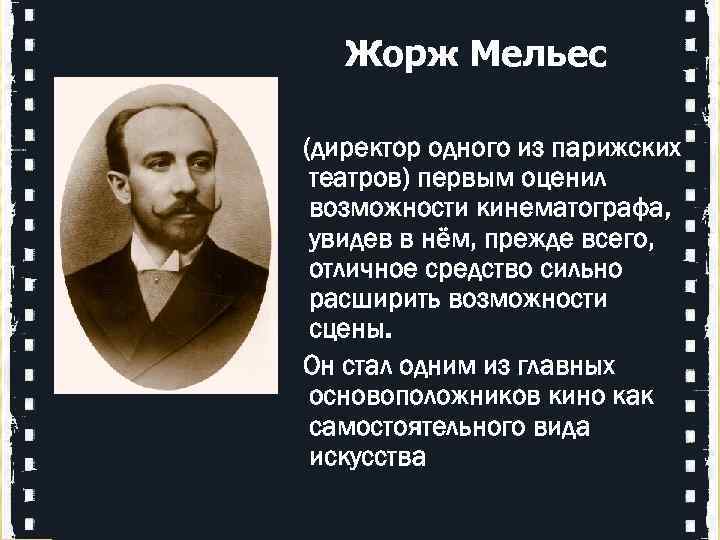 Жорж Мельес

(директор одного из парижских театров) первым оценил возможности кинематографа, увидев в нём, прежде всего, отличное средство сильно расширить возможности сцены.

Он стал одним из главных основоположников кино как самостоятельного вида искусства